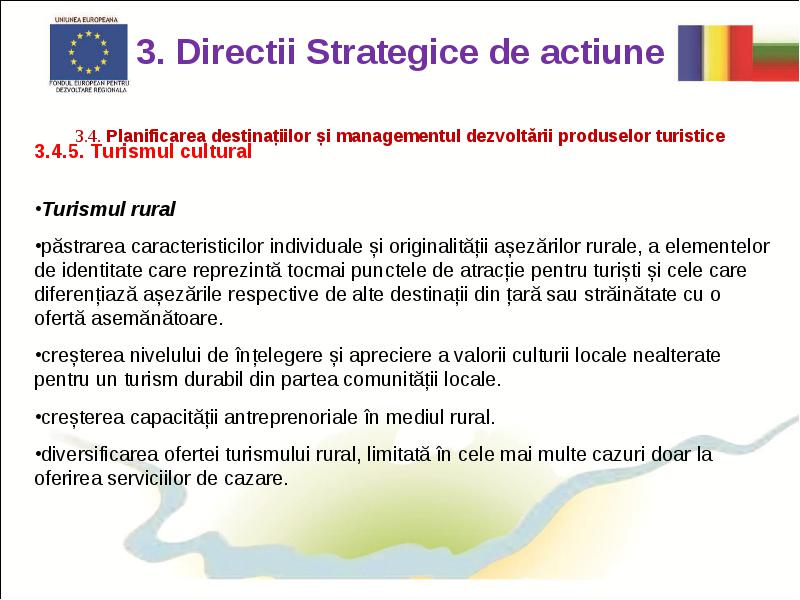 UNIUNEA EUROPEANA
FONDUL EUROPEAN PENTRU DEZVOLTARE REGIONALA

3. Directii Strategice de actiune

3.4. Planificarea destinațiilor și managementul dezvoltării produselor turistice
3.4.5. Turismul cultural

•Turismul rural

•păstrarea caracteristicilor individuale și originalității așezărilor rurale, a elementelor de identitate care reprezintă tocmai punctele de atracție pentru turiști și cele care diferențiază așezările respective de alte destinații din țară sau străinătate cu o ofertă asemănătoare.

•creșterea nivelului de înțelegere și apreciere a valorii culturii locale nealterate pentru un turism durabil din partea comunității locale.

•creșterea capacității antreprenoriale în mediul rural.

•diversificarea ofertei turismului rural, limitată în cele mai multe cazuri doar la oferirea serviciilor de cazare.